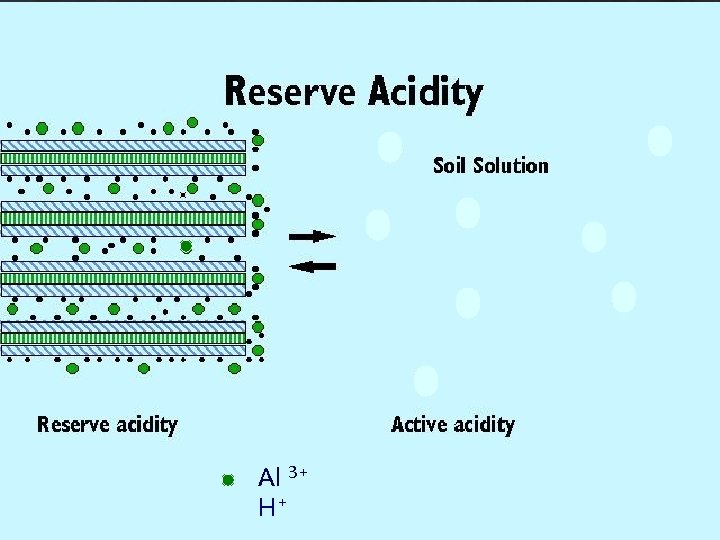 Reserve Acidity

Soil Solution

Reserve acidity

Active acidity

$Al^{3+}$
$H^+$